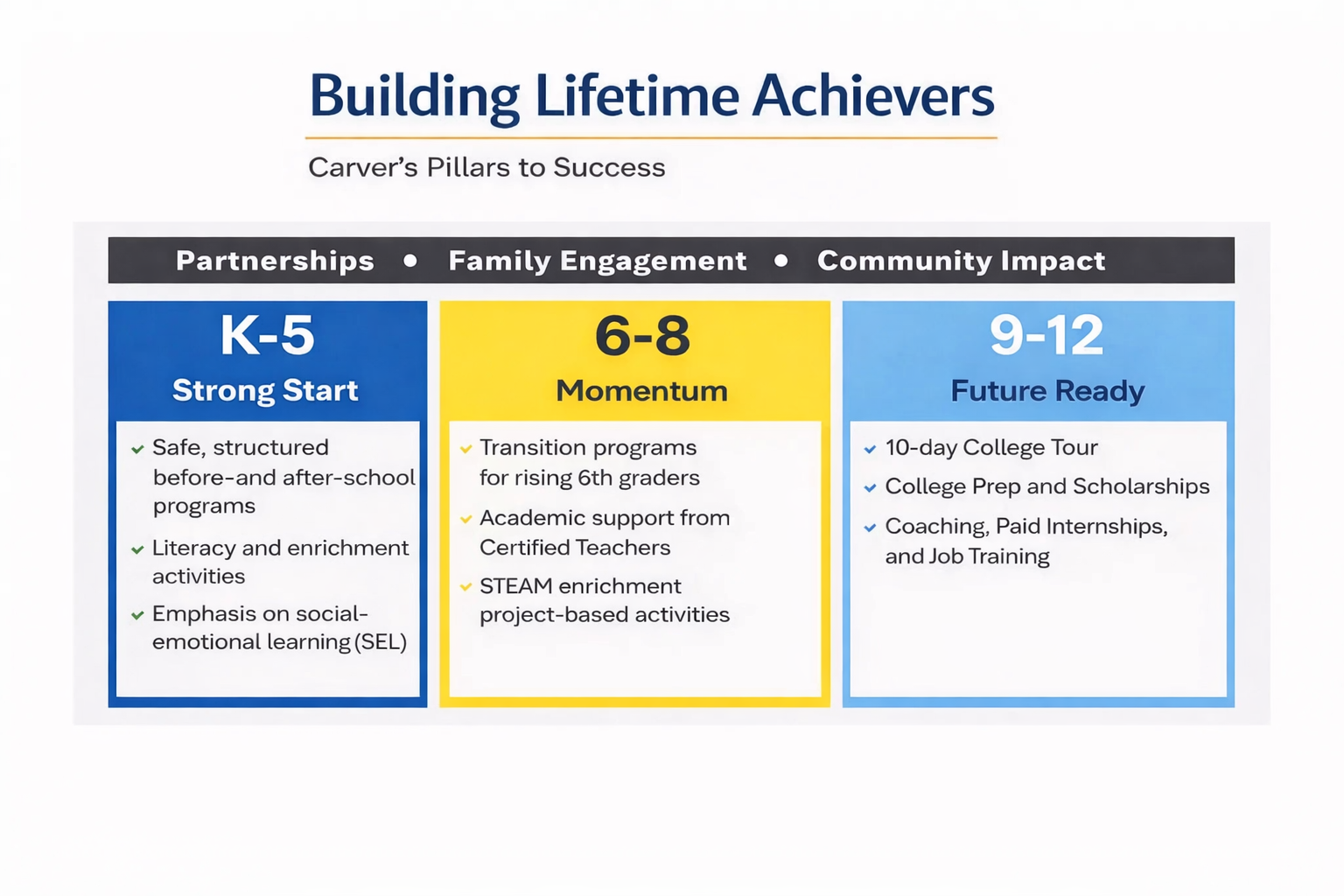 Building Lifetime Achievers

Carver's Pillars to Success

Partnerships • Family Engagement • Community Impact

K-5
Strong Start

✓ Safe, structured before-and after-school programs
✓ Literacy and enrichment activities
✓ Emphasis on social-emotional learning (SEL)

6-8
Momentum

✓ Transition programs for rising 6th graders
✓ Academic support from Certified Teachers
✓ STEAM enrichment project-based activities

9-12
Future Ready

✓ 10-day College Tour
✓ College Prep and Scholarships
✓ Coaching, Paid Internships, and Job Training